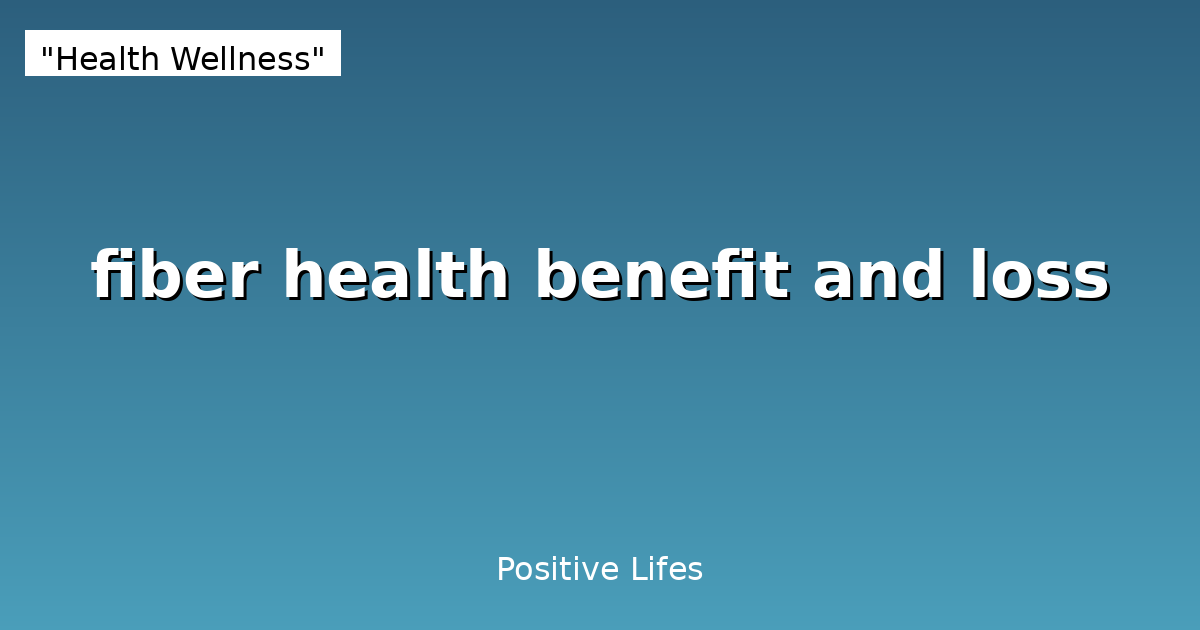 "Health Wellness"

fiber health benefit and loss

Positive Lifes